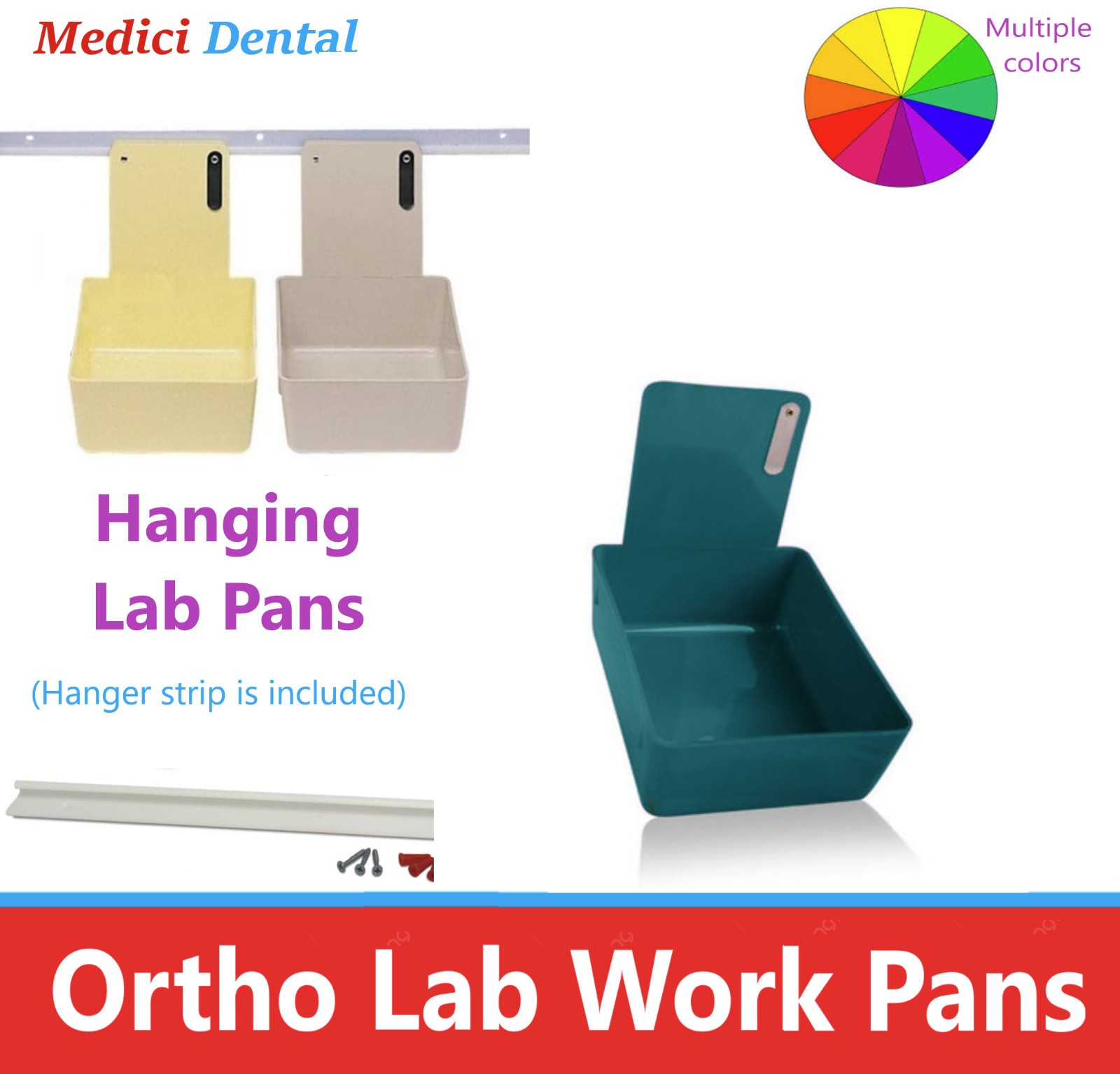 Medici Dental

Multiple colors

Hanging Lab Pans

(Hanger strip is included)

Ortho Lab Work Pans